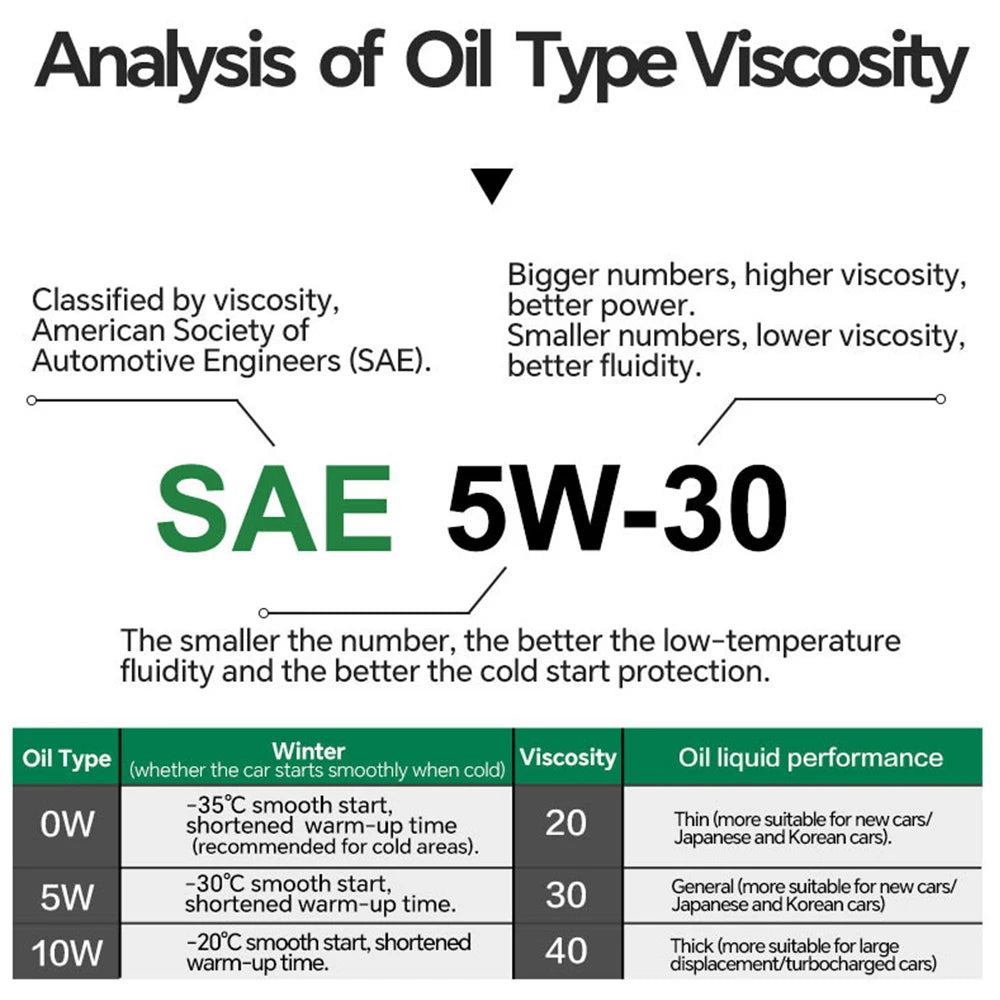 Analysis of Oil Type Viscosity

Classified by viscosity, American Society of Automotive Engineers (SAE).

Bigger numbers, higher viscosity, better power.
Smaller numbers, lower viscosity, better fluidity.

SAE 5W-30

The smaller the number, the better the low-temperature fluidity and the better the cold start protection.

| Oil Type | Winter (whether the car starts smoothly when cold) | Viscosity | Oil liquid performance |
|---|---|---|---|
| 0W | -35℃ smooth start, shortened warm-up time (recommended for cold areas). | 20 | Thin (more suitable for new cars/ Japanese and Korean cars). |
| 5W | -30℃ smooth start, shortened warm-up time. | 30 | General (more suitable for new cars/ Japanese and Korean cars) |
| 10W | -20℃ smooth start, shortened warm-up time. | 40 | Thick (more suitable for large displacement/turbocharged cars) |